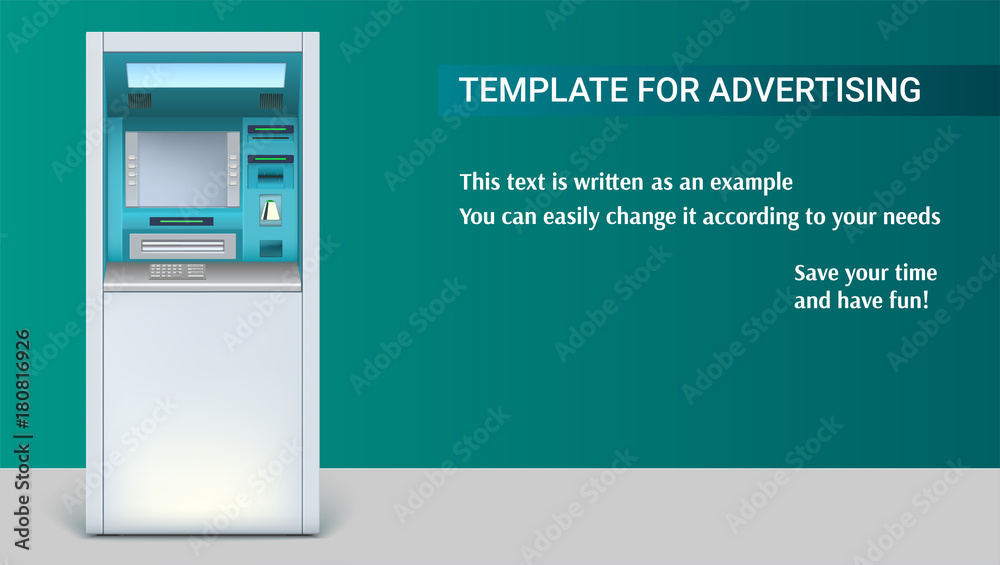 TEMPLATE FOR ADVERTISING

This text is written as an example
You can easily change it according to your needs

Save your time
and have fun!

Adobe Stock | #180816926